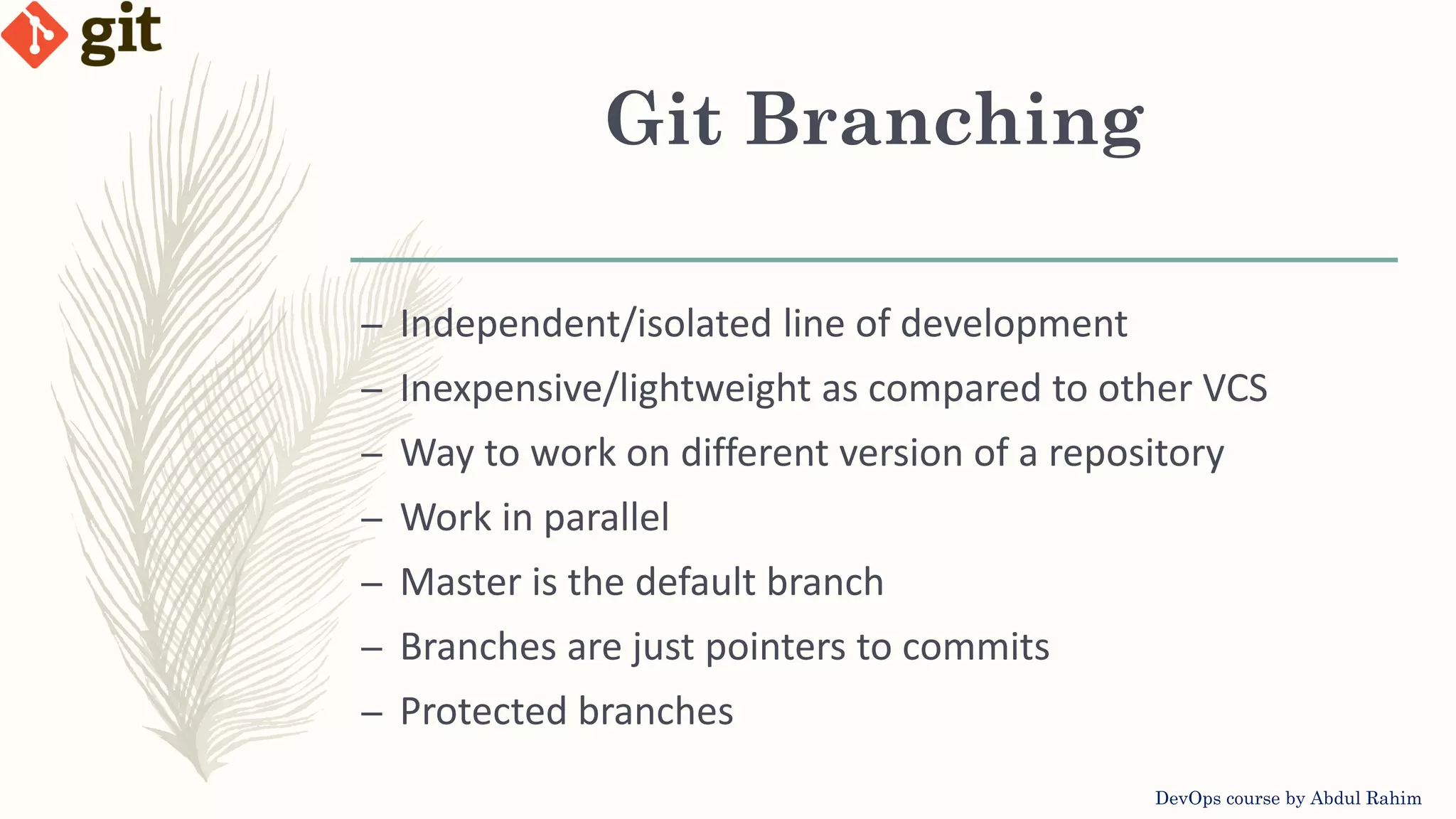 git

Git Branching

– Independent/isolated line of development
– Inexpensive/lightweight as compared to other VCS
– Way to work on different version of a repository
– Work in parallel
– Master is the default branch
– Branches are just pointers to commits
– Protected branches

DevOps course by Abdul Rahim